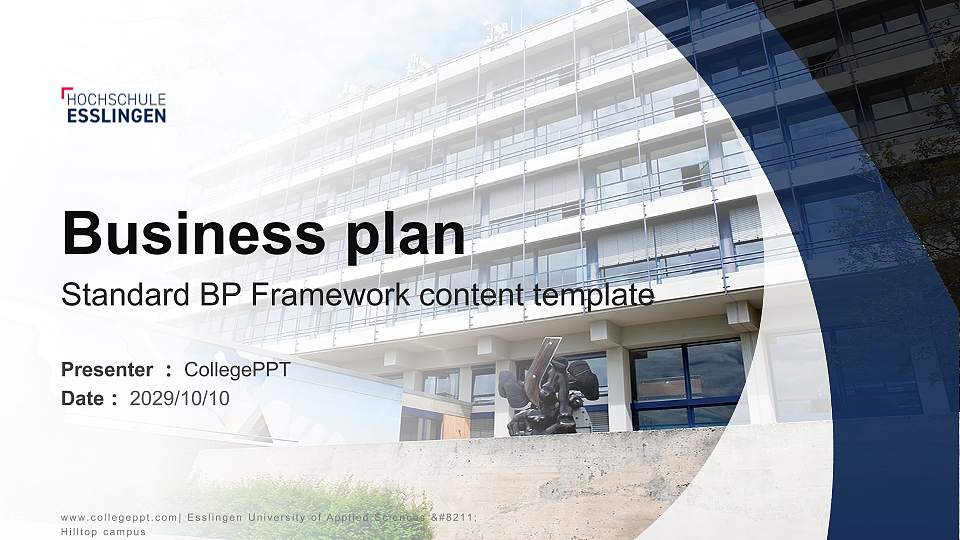 HOCHSCHULE
ESSLINGEN

Business plan

Standard BP Framework content template

Presenter : CollegePPT
Date : 2029/10/10

www.collegeppt.com| Esslingen University of Applied Sciences &#8211; Hilltop campus